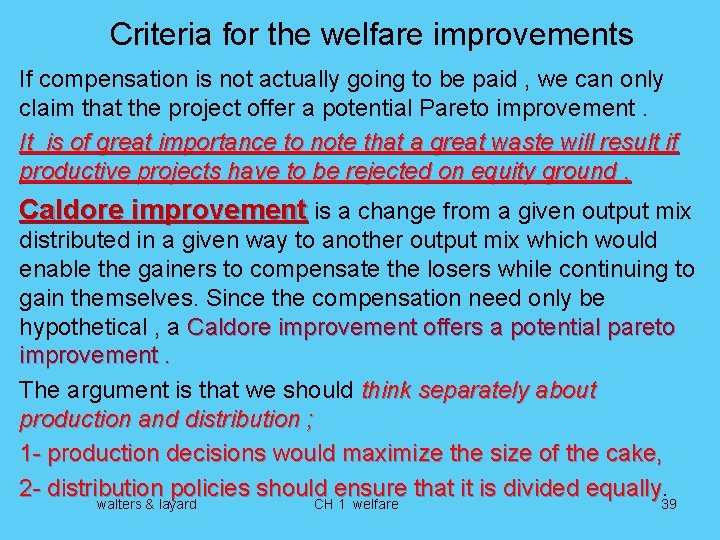 Criteria for the welfare improvements

If compensation is not actually going to be paid , we can only claim that the project offer a potential Pareto improvement .

It is of great importance to note that a great waste will result if productive projects have to be rejected on equity ground .

Caldore improvement is a change from a given output mix distributed in a given way to another output mix which would enable the gainers to compensate the losers while continuing to gain themselves. Since the compensation need only be hypothetical , a Caldore improvement offers a potential pareto improvement .

The argument is that we should think separately about production and distribution ;

1- production decisions would maximize the size of the cake,

2- distribution policies should ensure that it is divided equally.

walters & layard CH 1 welfare 39